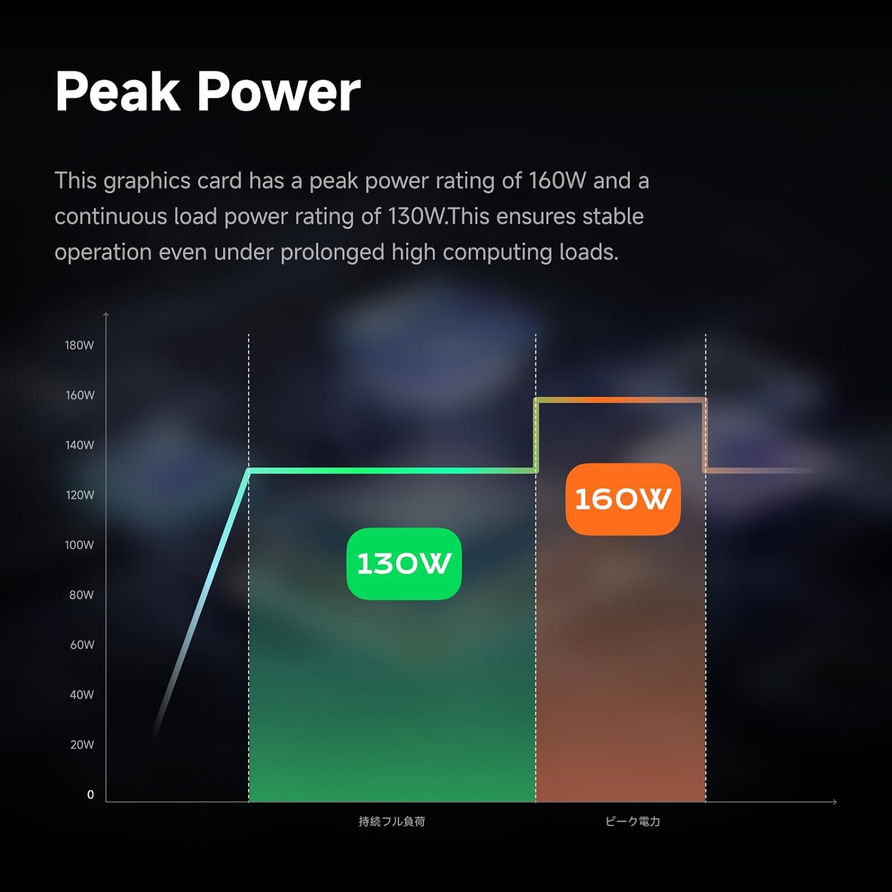 Peak Power

This graphics card has a peak power rating of 160W and a continuous load power rating of 130W.This ensures stable operation even under prolonged high computing loads.

180W
160W
140W
120W
100W
80W
60W
40W
20W
0

130W
160W

持続フル負荷
ピーク電力